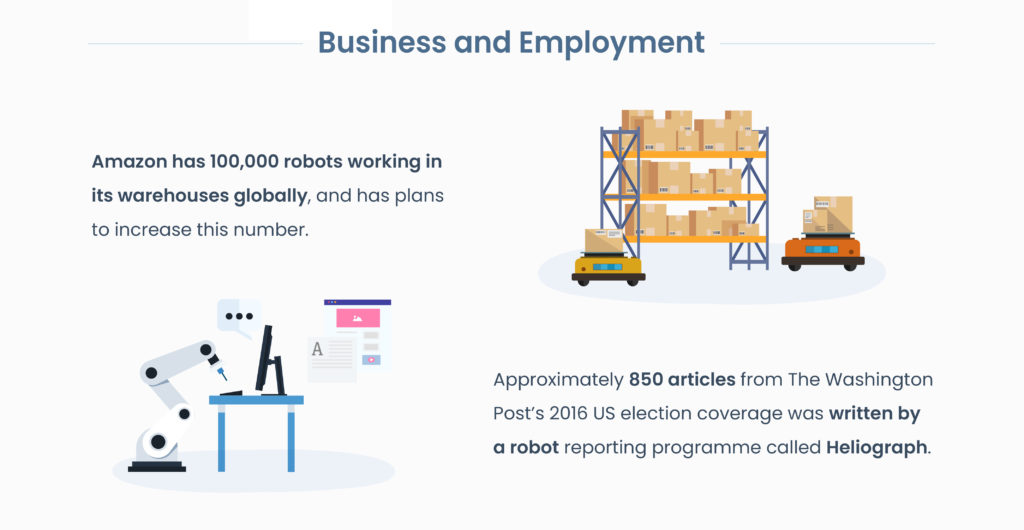 Business and Employment

Amazon has 100,000 robots working in its warehouses globally, and has plans to increase this number.

A

Approximately 850 articles from The Washington Post's 2016 US election coverage was written by a robot reporting programme called Heliograph.